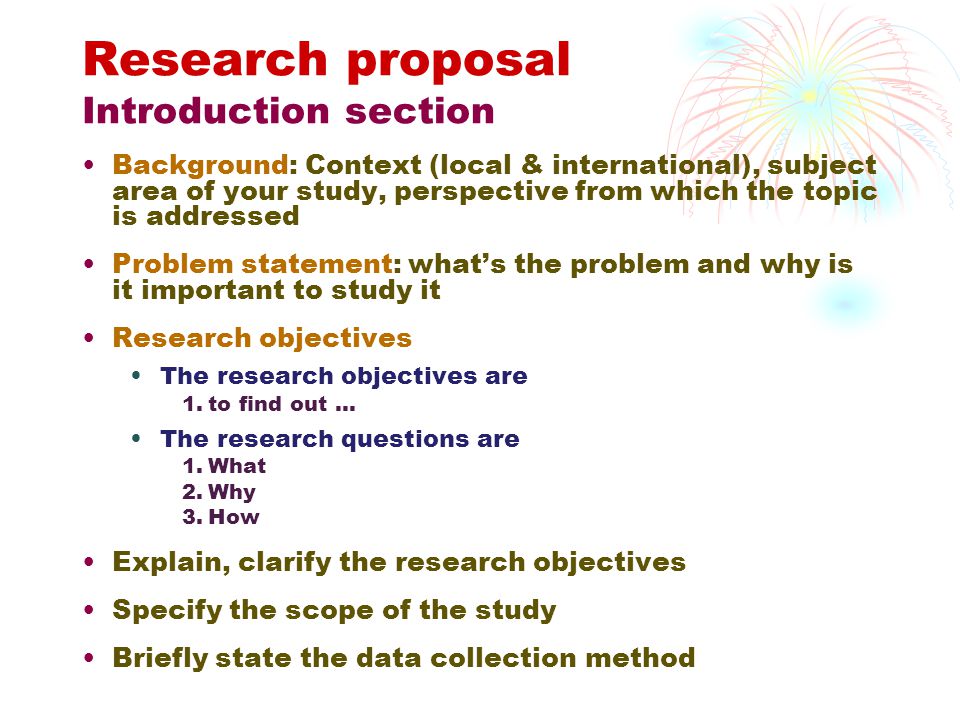 Research proposal
Introduction section

• Background: Context (local & international), subject area of your study, perspective from which the topic is addressed

• Problem statement: what's the problem and why is it important to study it

• Research objectives

• The research objectives are
1. to find out ...

• The research questions are
1. What
2. Why
3. How

• Explain, clarify the research objectives

• Specify the scope of the study

• Briefly state the data collection method